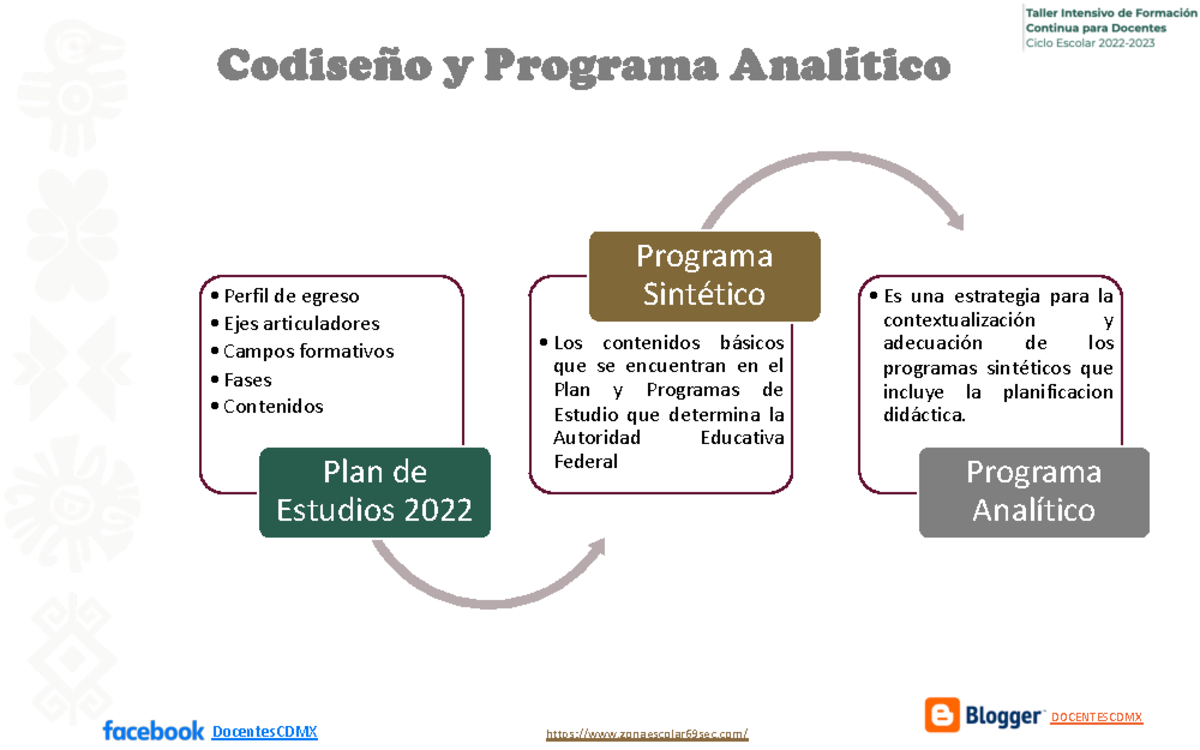 Taller Intensivo de Formación
Continua para Docentes
Ciclo Escolar 2022-2023

Codiseño y Programa Analítico

• Perfil de egreso
• Ejes articuladores
• Campos formativos
• Fases
• Contenidos

Plan de Estudios 2022

Programa Sintético

• Los contenidos básicos que se encuentran en el Plan y Programas de Estudio que determina la Autoridad Educativa Federal

• Es una estrategia para la contextualización y adecuación de los programas sintéticos que incluye la planificacion didáctica.

Programa Analítico

facebook DocentesCDMX

https://www.zonaescolar69sec.com/

Blogger DOCENTESCDMX